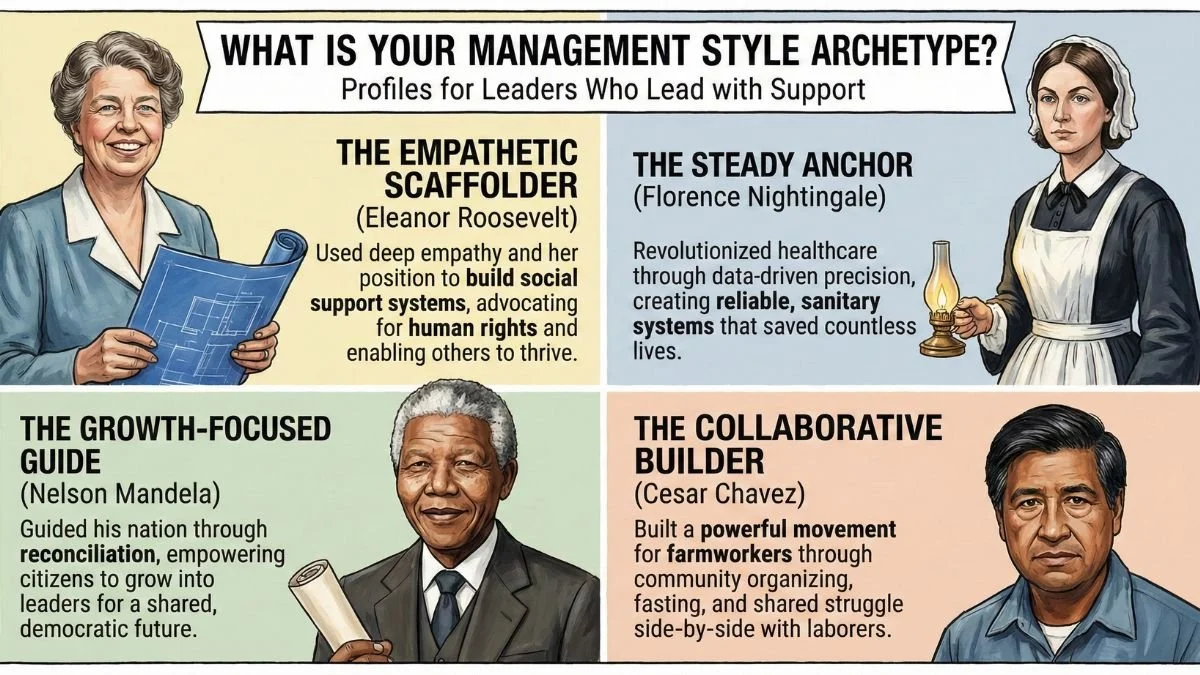 WHAT IS YOUR MANAGEMENT STYLE ARCHETYPE?
Profiles for Leaders Who Lead with Support

THE EMPATHETIC SCAFFOLDER
(Eleanor Roosevelt)
Used deep empathy and her position to build social support systems, advocating for human rights and enabling others to thrive.

THE STEADY ANCHOR
(Florence Nightingale)
Revolutionized healthcare through data-driven precision, creating reliable, sanitary systems that saved countless lives.

THE GROWTH-FOCUSED GUIDE
(Nelson Mandela)
Guided his nation through reconciliation, empowering citizens to grow into leaders for a shared, democratic future.

THE COLLABORATIVE BUILDER
(Cesar Chavez)
Built a powerful movement for farmworkers through community organizing, fasting, and shared struggle side-by-side with laborers.